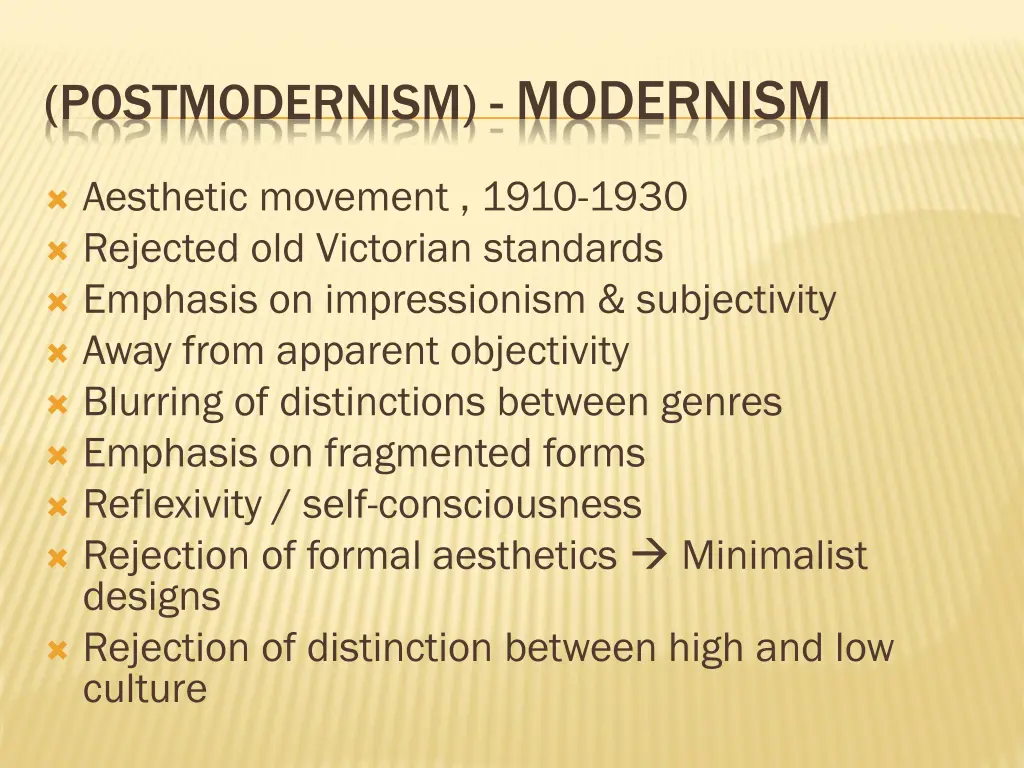 (POSTMODERNISM) - MODERNISM

Aesthetic movement , 1910-1930
Rejected old Victorian standards
Emphasis on impressionism & subjectivity
Away from apparent objectivity
Blurring of distinctions between genres
Emphasis on fragmented forms
Reflexivity / self-consciousness
Rejection of formal aesthetics → Minimalist designs
Rejection of distinction between high and low culture